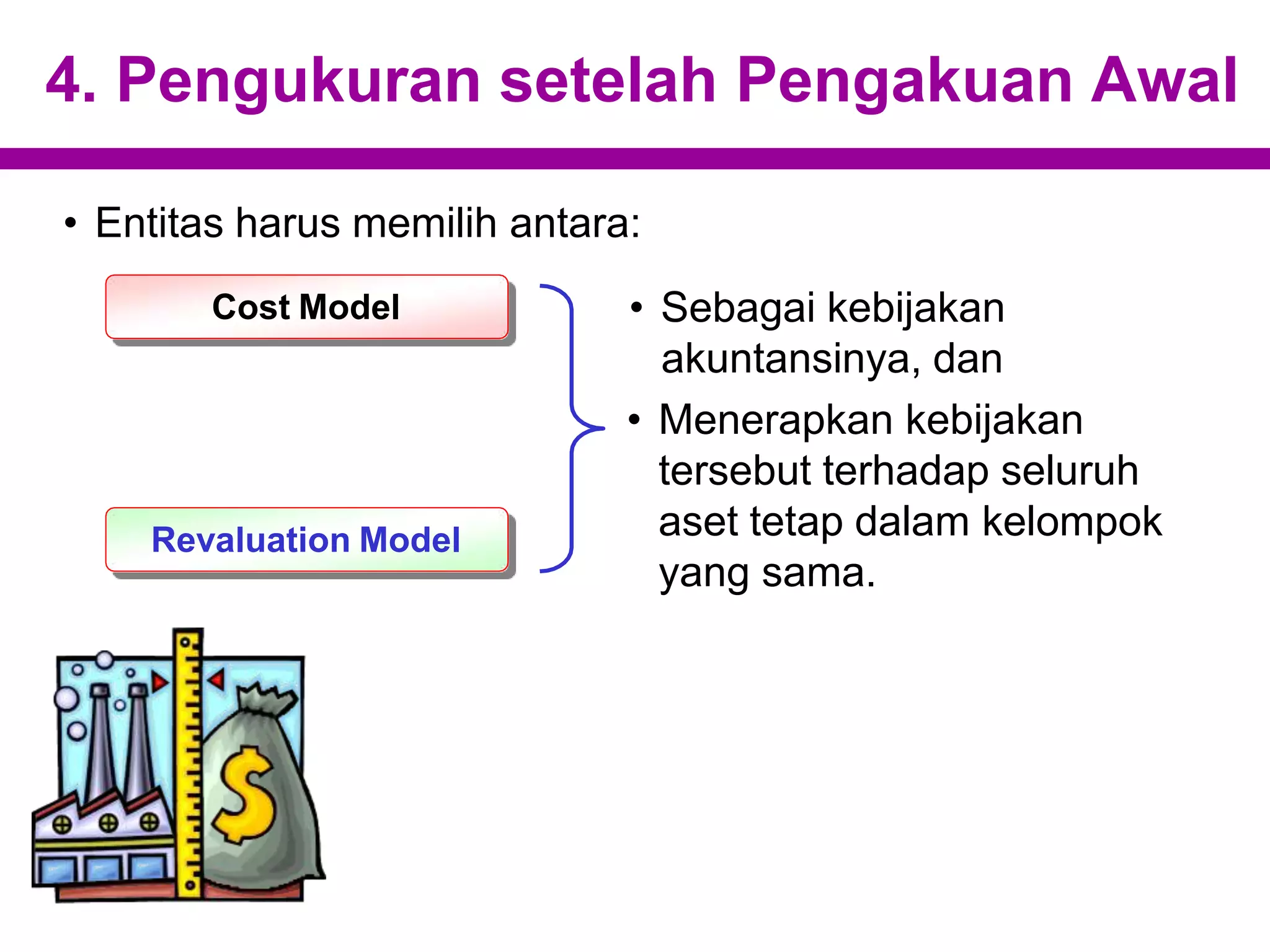 4. Pengukuran setelah Pengakuan Awal

• Entitas harus memilih antara:

Cost Model

Revaluation Model

• Sebagai kebijakan akuntansinya, dan
• Menerapkan kebijakan tersebut terhadap seluruh aset tetap dalam kelompok yang sama.

$